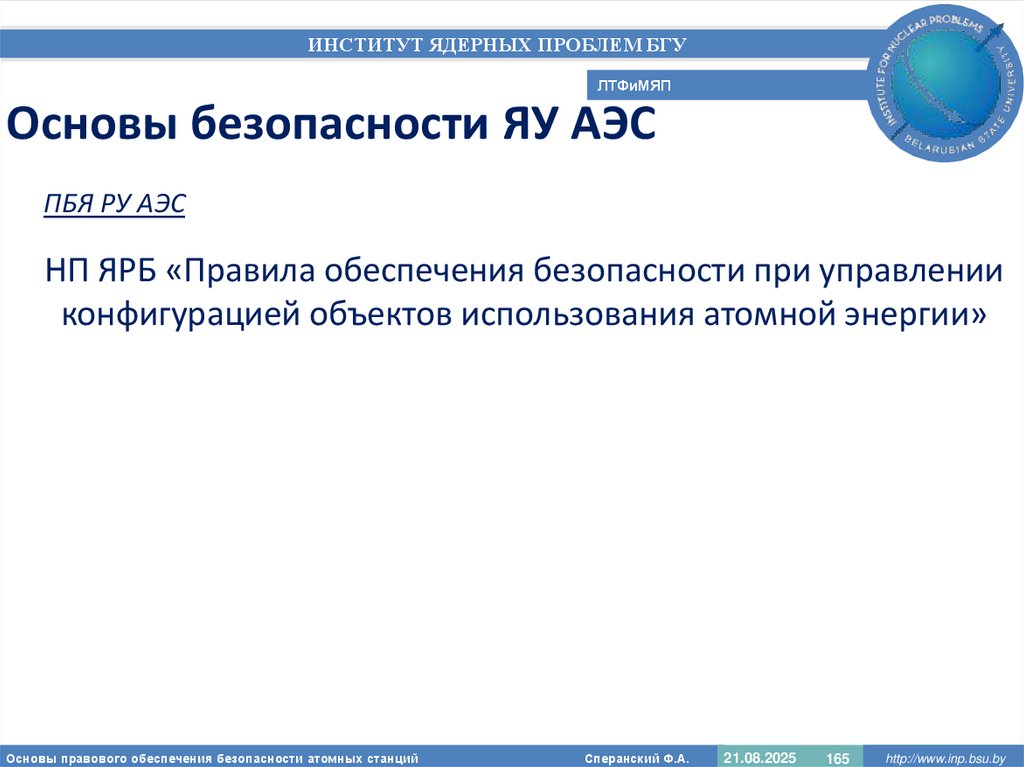 ИНСТИТУТ ЯДЕРНЫХ ПРОБЛЕМ БГУ

INSTITUTE FOR NUCLEAR PROBLEMS BELARUSIAN STATE UNIVERSITY

ЛТФиМЯП

Основы безопасности ЯУ АЭС

ПБЯ РУ АЭС

НП ЯРБ «Правила обеспечения безопасности при управлении конфигурацией объектов использования атомной энергии»

Основы правового обеспечения безопасности атомных станций

Сперанский Ф.А.

21.08.2025

165

http://www.inp.bsu.by